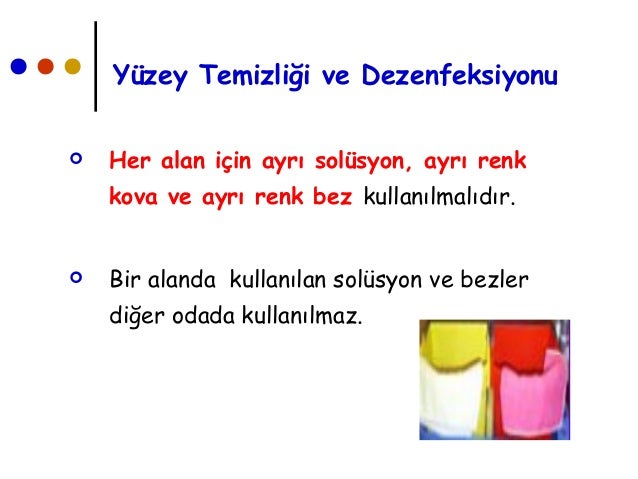 Yüzey Temizliği ve Dezenfeksiyonu

Her alan için ayrı solüsyon, ayrı renk kova ve ayrı renk bez kullanılmalıdır.

Bir alanda kullanılan solüsyon ve bezler diğer odada kullanılmaz.